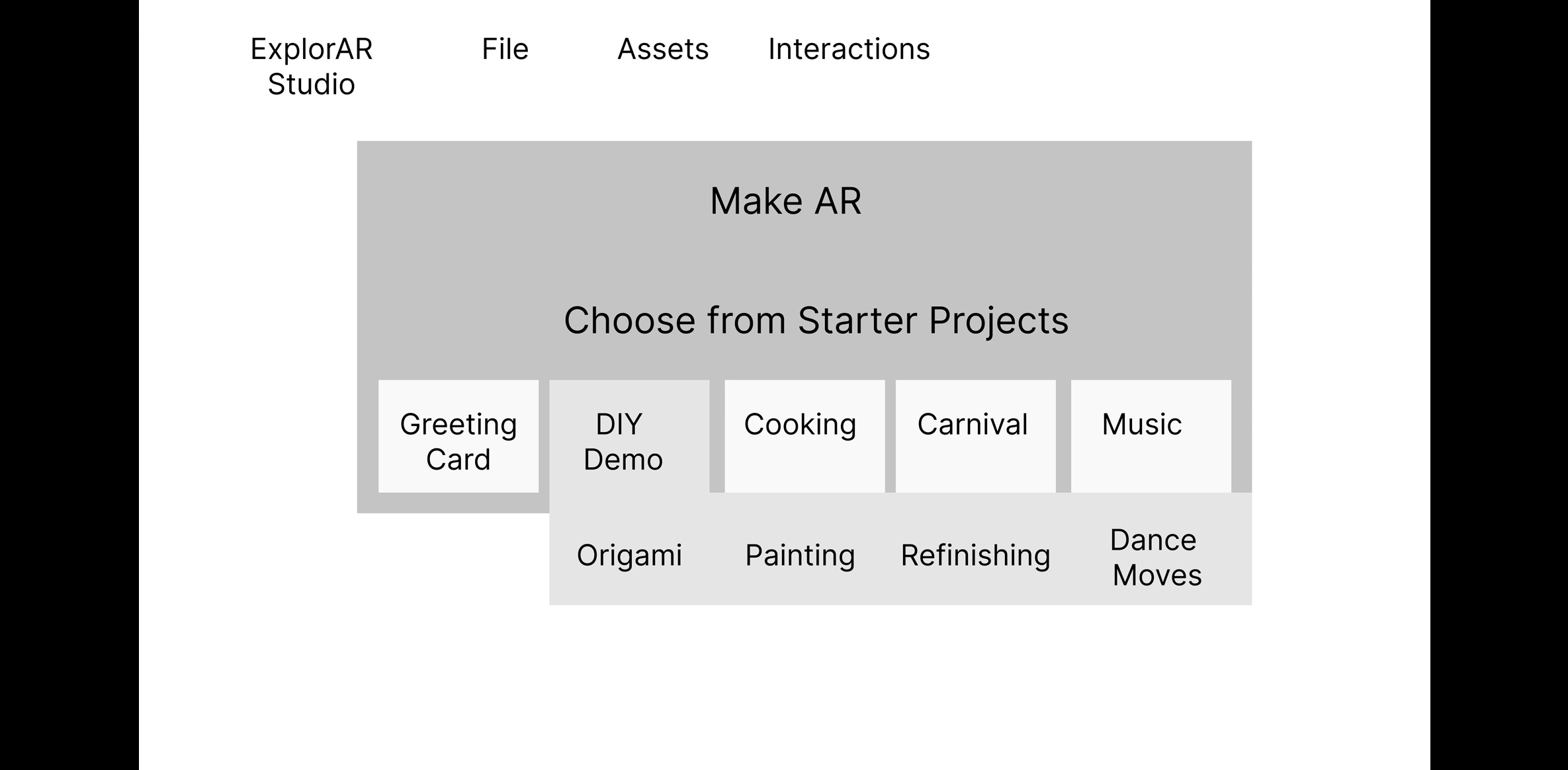 ExplorAR Studio File Assets Interactions

Make AR

Choose from Starter Projects

Greeting Card

DIY Demo

Cooking

Carnival

Music

Origami

Painting

Refinishing

Dance Moves